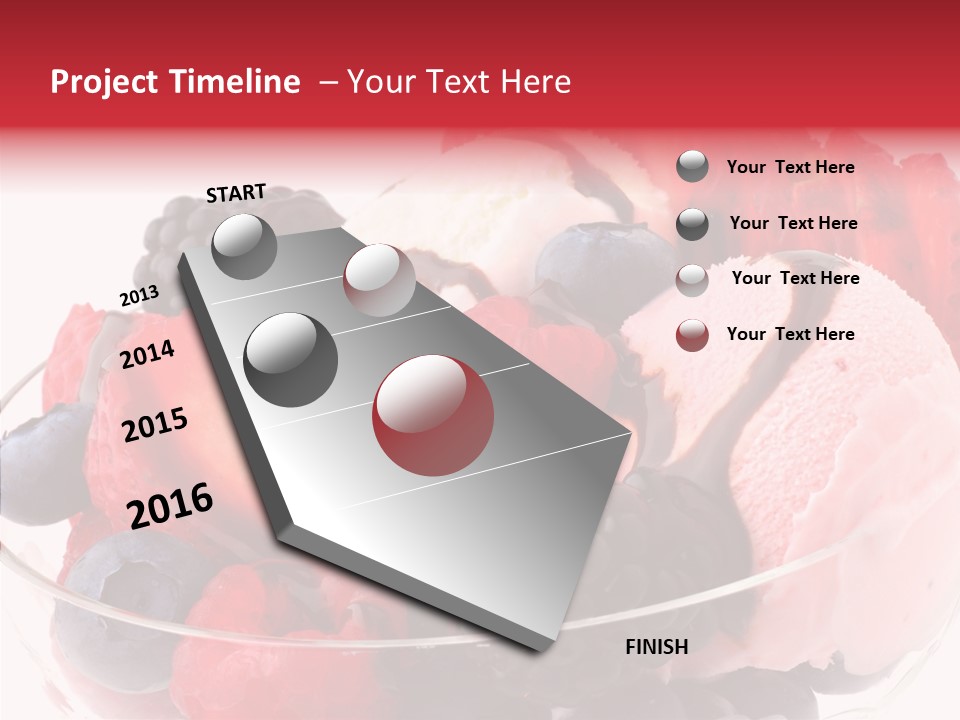 Project Timeline – Your Text Here

START

2013

2014

2015

2016

FINISH

Your Text Here

Your Text Here

Your Text Here

Your Text Here